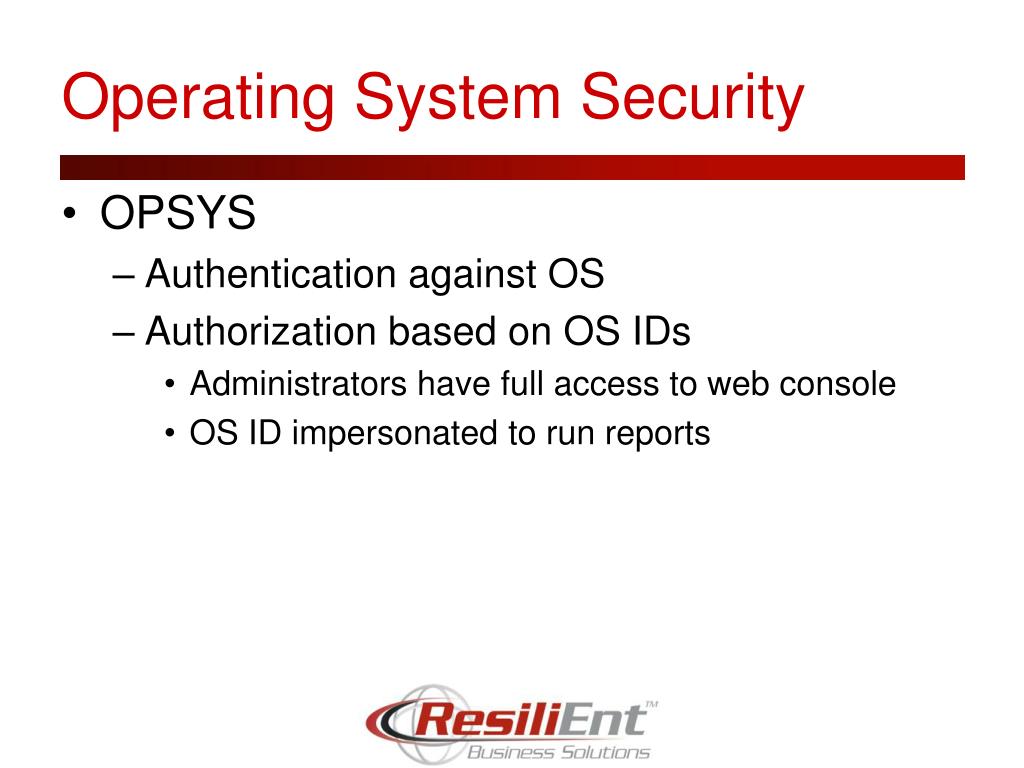 Operating System Security

• OPSYS
– Authentication against OS
– Authorization based on OS IDs
• Administrators have full access to web console
• OS ID impersonated to run reports

ResiliEnt™
Business Solutions